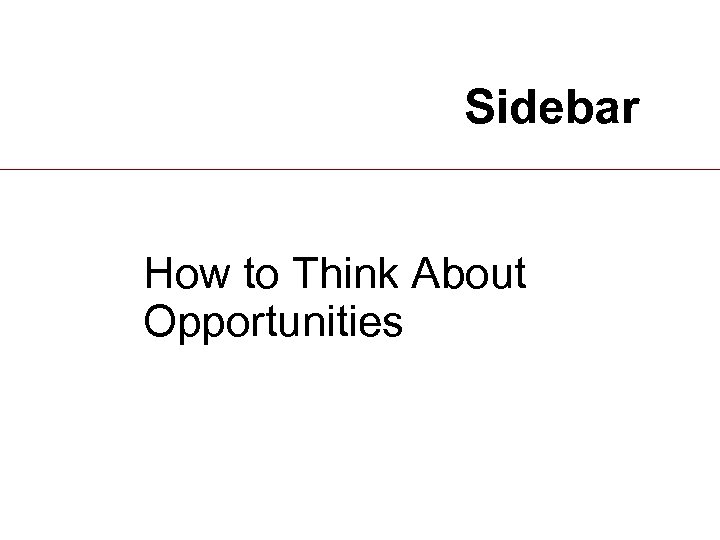 Sidebar

How to Think About Opportunities